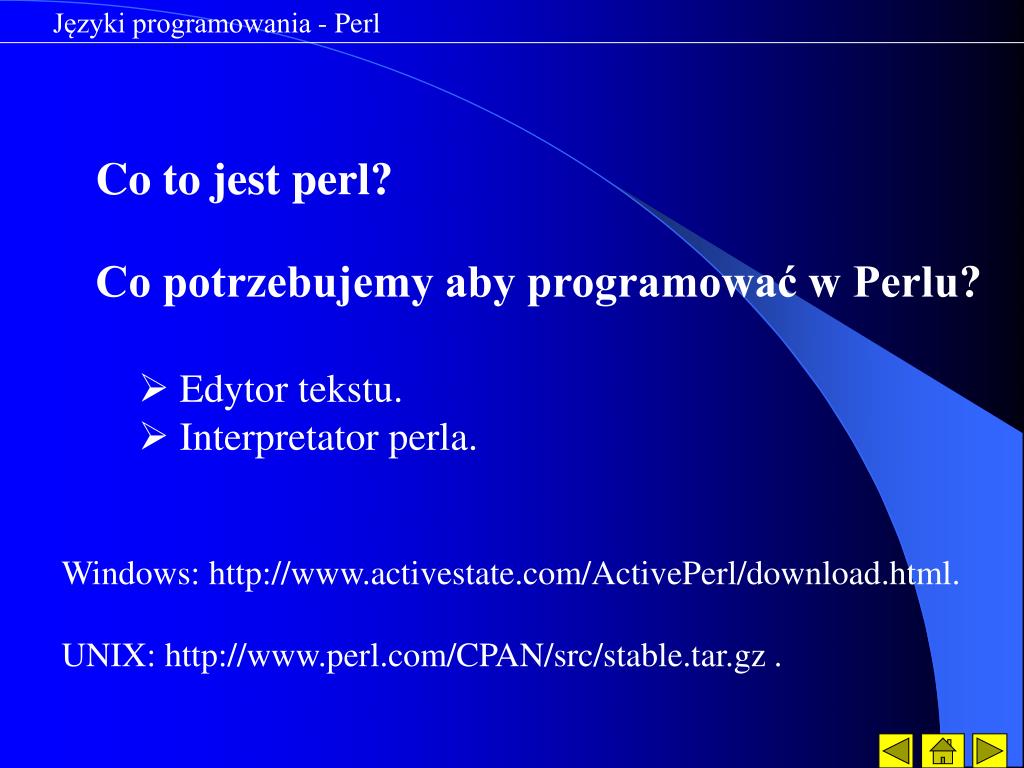 Języki programowania - Perl

Co to jest perl?

Co potrzebujemy aby programować w Perlu?

➢ Edytor tekstu.
➢ Interpretator perla.

Windows: http://www.activestate.com/ActivePerl/download.html.

UNIX: http://www.perl.com/CPAN/src/stable.tar.gz .